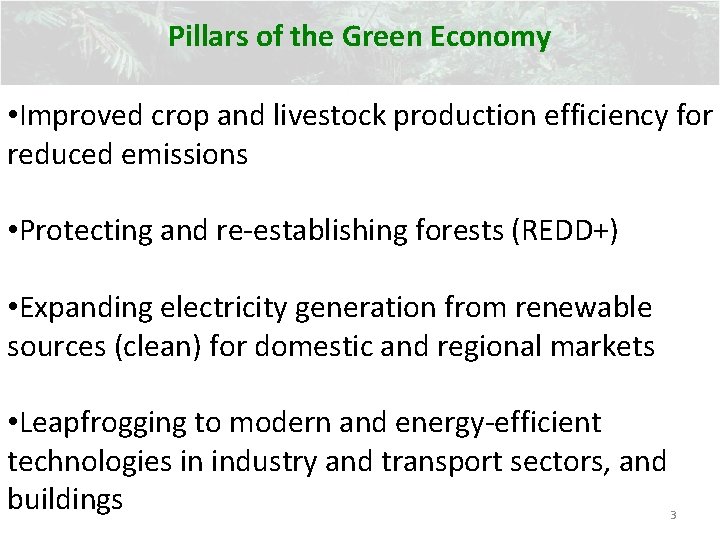 Pillars of the Green Economy

•Improved crop and livestock production efficiency for reduced emissions

•Protecting and re-establishing forests (REDD+)

•Expanding electricity generation from renewable sources (clean) for domestic and regional markets

•Leapfrogging to modern and energy-efficient technologies in industry and transport sectors, and buildings

3